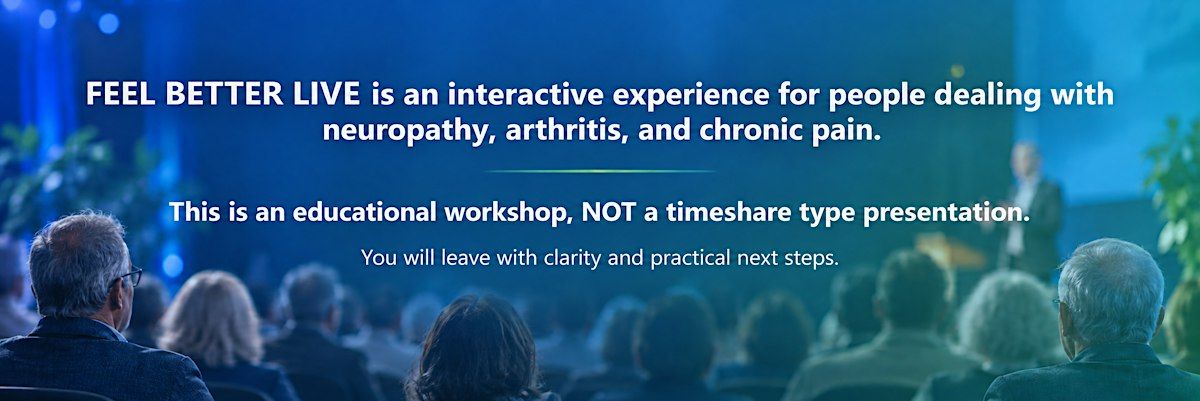 FEEL BETTER LIVE is an interactive experience for people dealing with neuropathy, arthritis, and chronic pain.

This is an educational workshop, NOT a timeshare type presentation.

You will leave with clarity and practical next steps.